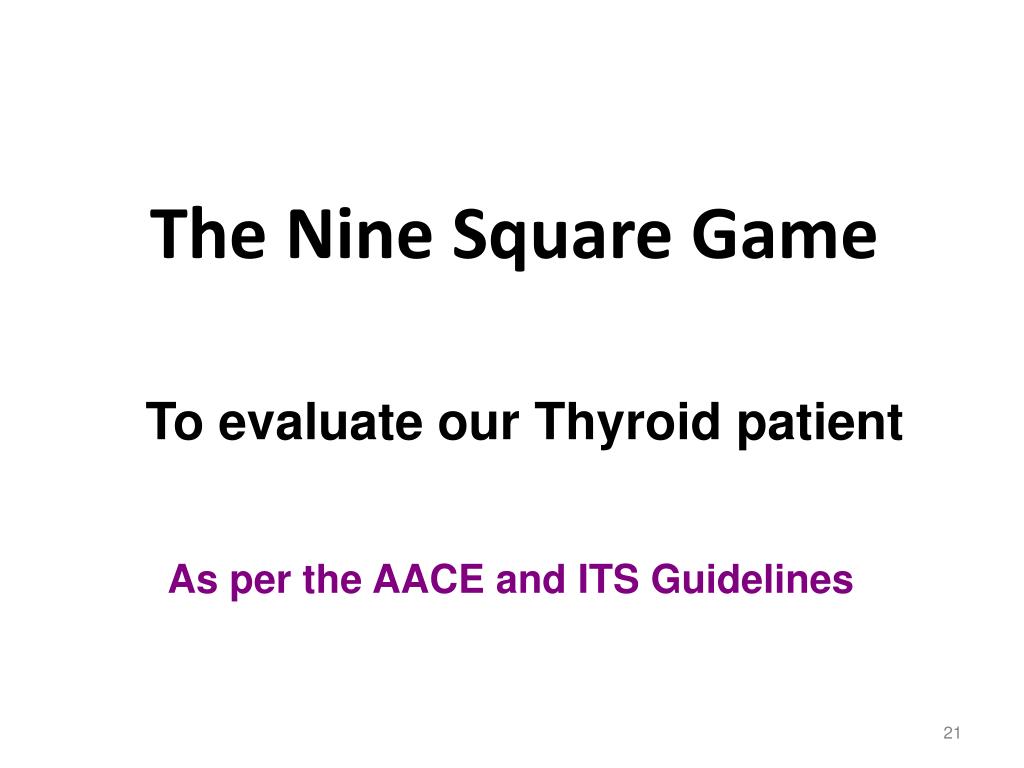 The Nine Square Game

To evaluate our Thyroid patient

As per the AACE and ITS Guidelines

21